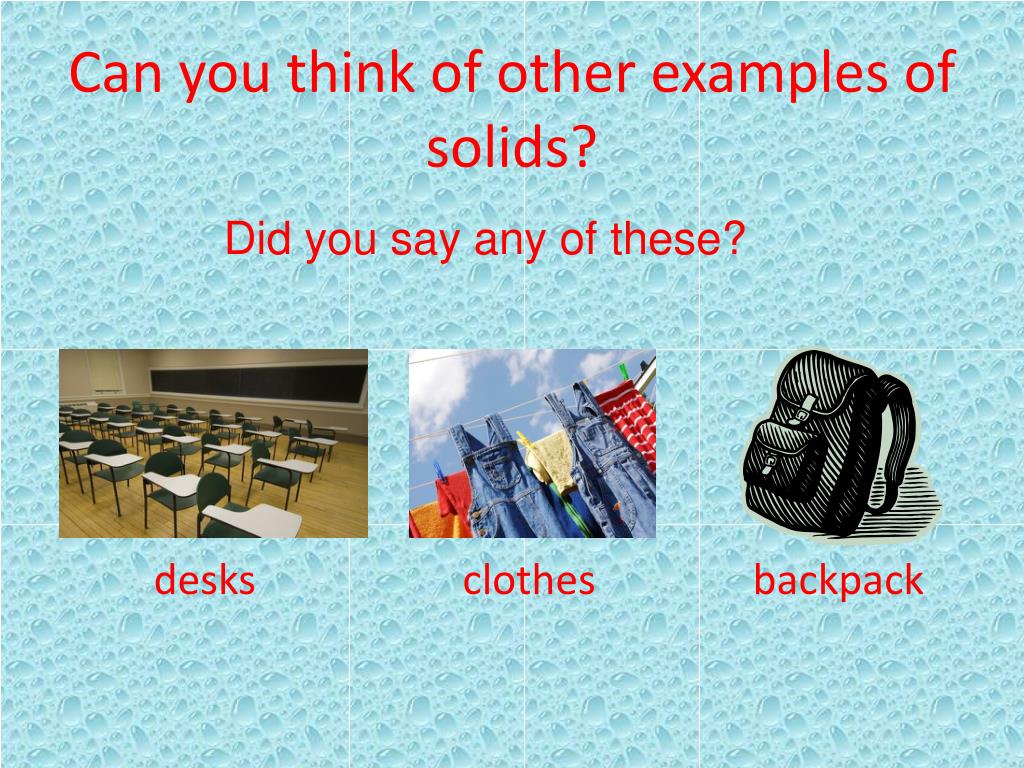 Can you think of other examples of solids?

Did you say any of these?

desks

clothes

backpack